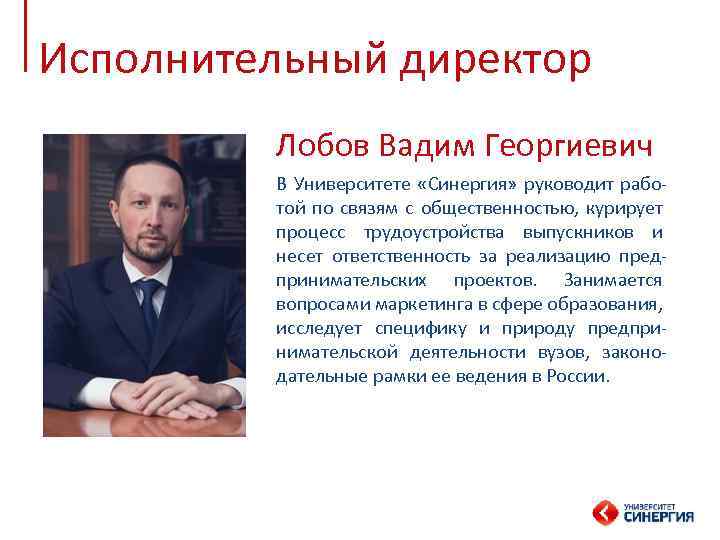 Исполнительный директор

Лобов Вадим Георгиевич

В Университете «Синергия» руководит работой по связям с общественностью, курирует процесс трудоустройства выпускников и несет ответственность за реализацию предпринимательских проектов. Занимается вопросами маркетинга в сфере образования, исследует специфику и природу предпринимательской деятельности вузов, законодательные рамки ее ведения в России.

УНИВЕРСИТЕТ СИНЕРГИЯ